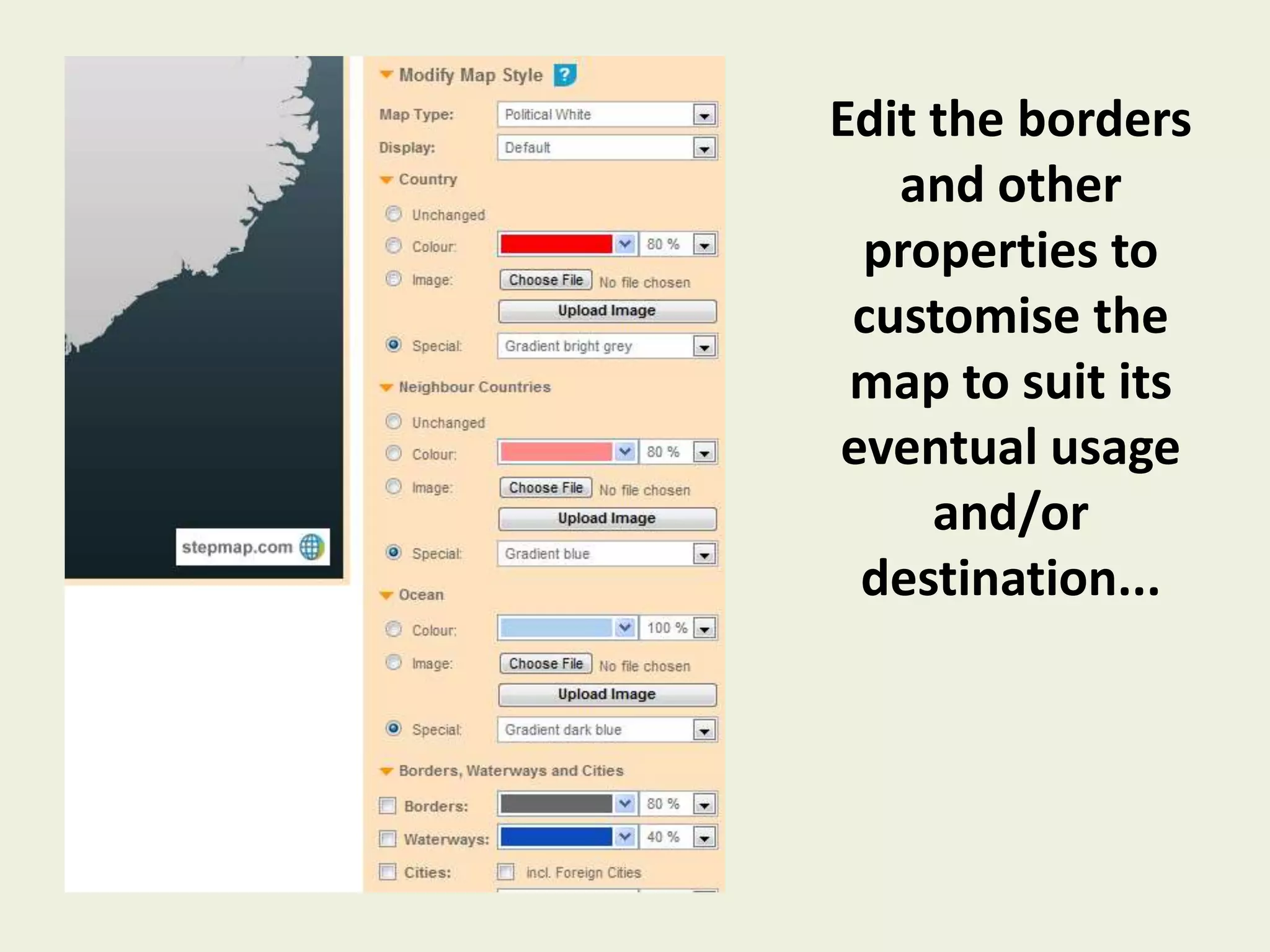 stepmap.com

Modify Map Style ?

Map Type: Political White

Display: Default

Country

Unchanged

Colour: 80 %

Image: Choose File No file chosen

Upload Image

Special: Gradient bright grey

Neighbour Countries

Unchanged

Colour: 80 %

Image: Choose File No file chosen

Upload Image

Special: Gradient blue

Ocean

Colour: 100 %

Image: Choose File No file chosen

Upload Image

Special: Gradient dark blue

Borders, Waterways and Cities

Borders: 80 %

Waterways: 40 %

Cities: incl. Foreign Cities

Edit the borders and other properties to customise the map to suit its eventual usage and/or destination...